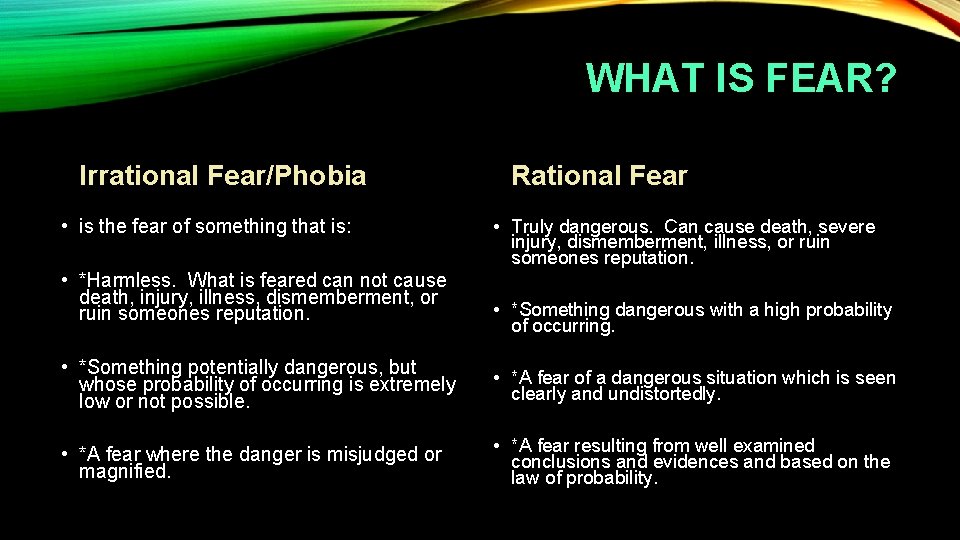 WHAT IS FEAR?

Irrational Fear/Phobia

• is the fear of something that is:

• *Harmless. What is feared can not cause death, injury, illness, dismemberment, or ruin someones reputation.

• *Something potentially dangerous, but whose probability of occurring is extremely low or not possible.

• *A fear where the danger is misjudged or magnified.

Rational Fear

• Truly dangerous. Can cause death, severe injury, dismemberment, illness, or ruin someones reputation.

• *Something dangerous with a high probability of occurring.

• *A fear of a dangerous situation which is seen clearly and undistortedly.

• *A fear resulting from well examined conclusions and evidences and based on the law of probability.